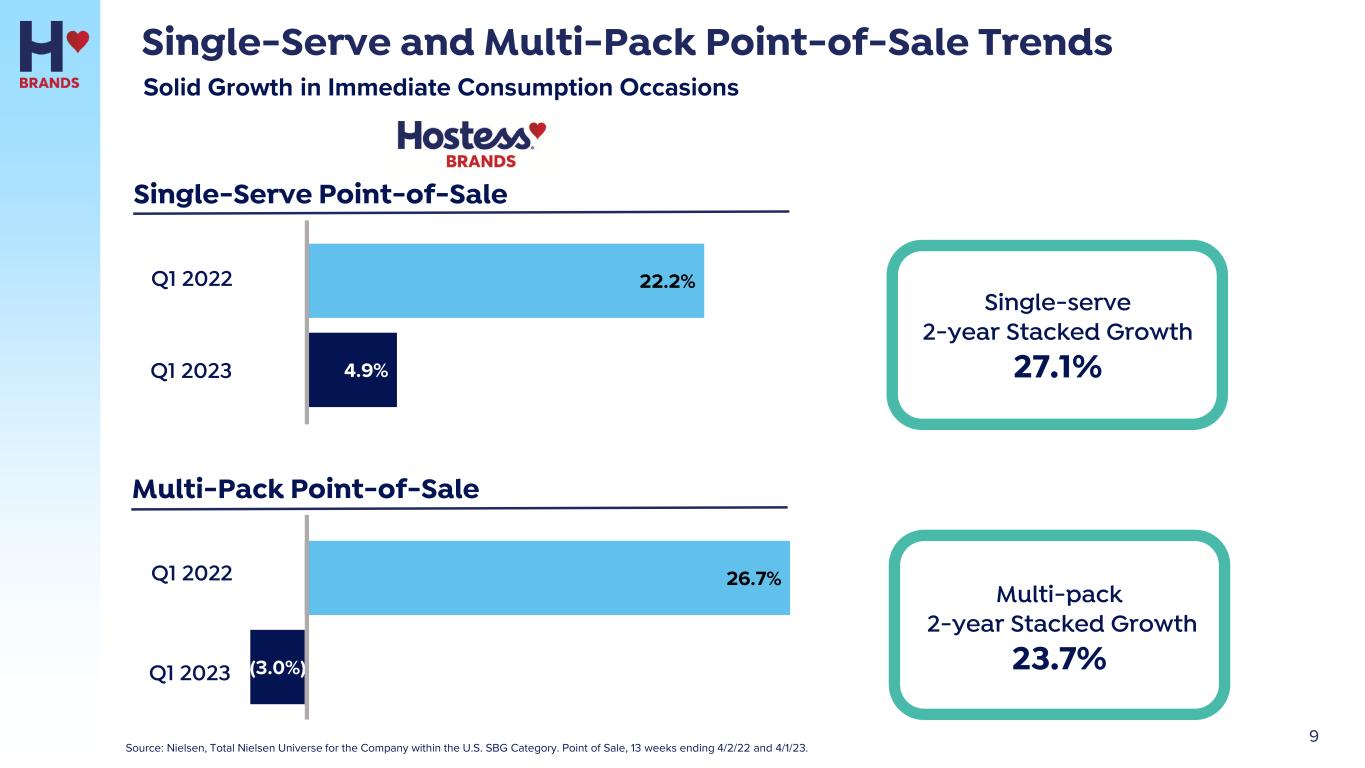 H
BRANDS

Single-Serve and Multi-Pack Point-of-Sale Trends

Solid Growth in Immediate Consumption Occasions

Hostess
BRANDS

Single-Serve Point-of-Sale

Q1 2022 22.2%

Q1 2023 4.9%

Single-serve
2-year Stacked Growth
27.1%

Multi-Pack Point-of-Sale

Q1 2022 26.7%

Q1 2023 (3.0%)

Multi-pack
2-year Stacked Growth
23.7%

Source: Nielsen, Total Nielsen Universe for the Company within the U.S. SBG Category. Point of Sale, 13 weeks ending 4/2/22 and 4/1/23.

9